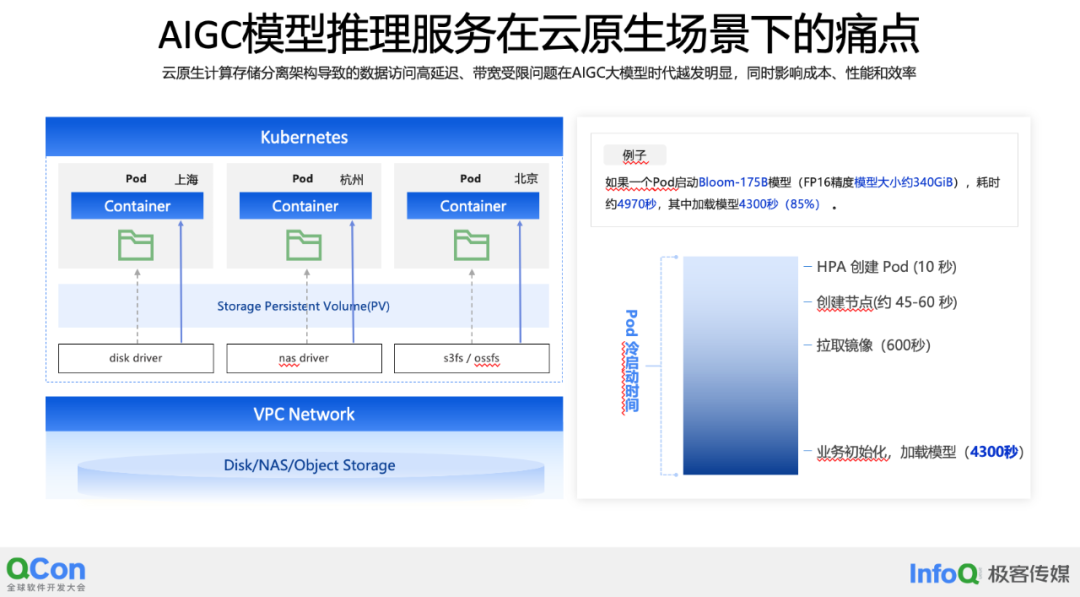 AIGC模型推理服务在云原生场景下的痛点

云原生计算存储分离架构导致的数据访问高延迟、带宽受限问题在AIGC大模型时代越发明显，同时影响成本、性能和效率

Kubernetes

Pod 上海
Container

Pod 杭州
Container

Pod 北京
Container

Storage Persistent Volume(PV)

disk driver

nas driver

s3fs / ossfs

VPC Network

Disk/NAS/Object Storage

例子

如果一个Pod启动Bloom-175B模型（FP16精度模型大小约340GiB），耗时约4970秒，其中加载模型4300秒（85%）。

Pod 冷启动时间

HPA 创建 Pod (10 秒)

创建节点(约 45-60 秒)

拉取镜像（600秒）

业务初始化，加载模型（4300秒）

QCon 全球软件开发大会

InfoQ 极客传媒